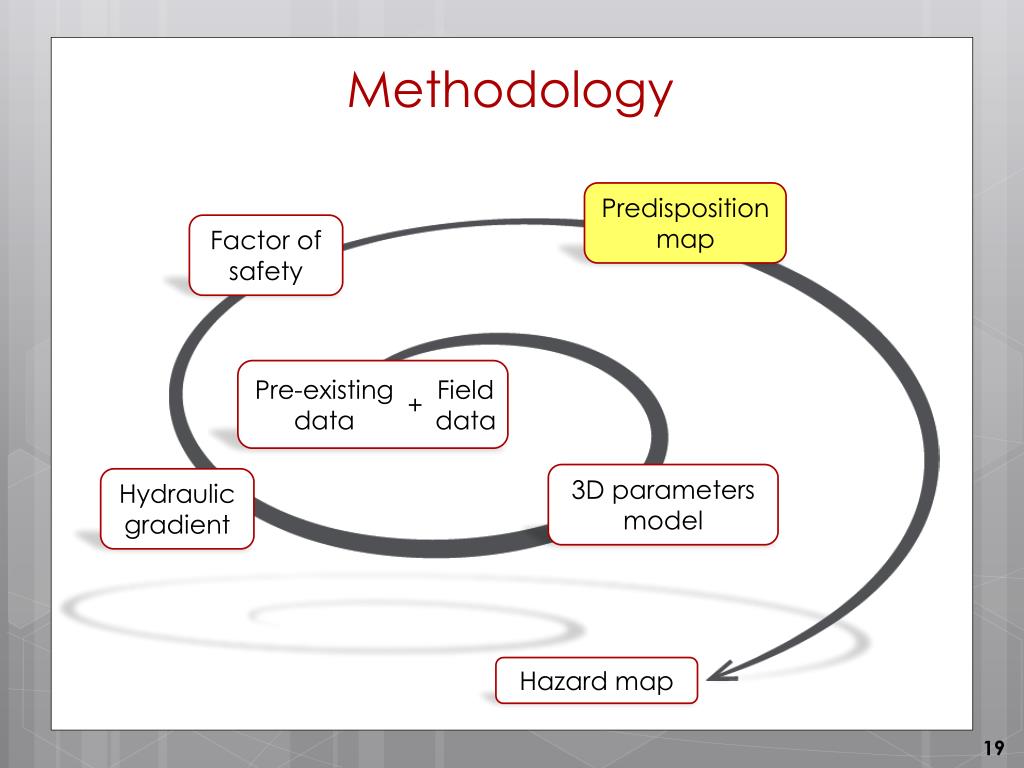 Methodology

Pre-existing data + Field data

3D parameters model

Hydraulic gradient

Factor of safety

Predisposition map

Hazard map

19